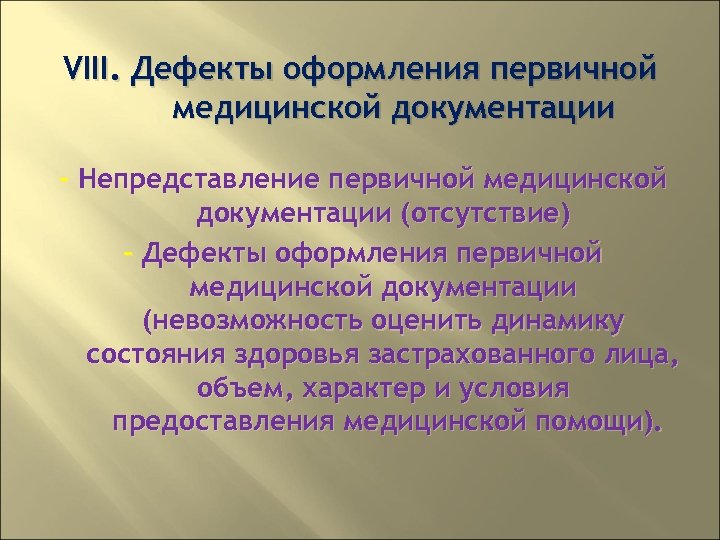 VIII. Дефекты оформления первичной медицинской документации

- Непредставление первичной медицинской документации (отсутствие)

- Дефекты оформления первичной медицинской документации (невозможность оценить динамику состояния здоровья застрахованного лица, объем, характер и условия предоставления медицинской помощи).